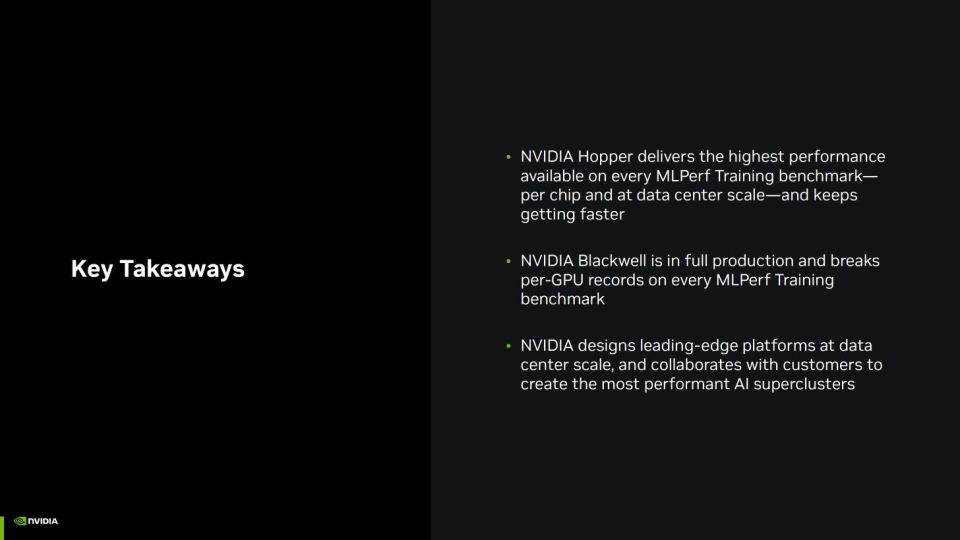 Key Takeaways

• NVIDIA Hopper delivers the highest performance available on every MLPerf Training benchmark—per chip and at data center scale—and keeps getting faster

• NVIDIA Blackwell is in full production and breaks per-GPU records on every MLPerf Training benchmark

• NVIDIA designs leading-edge platforms at data center scale, and collaborates with customers to create the most performant AI superclusters

NVIDIA